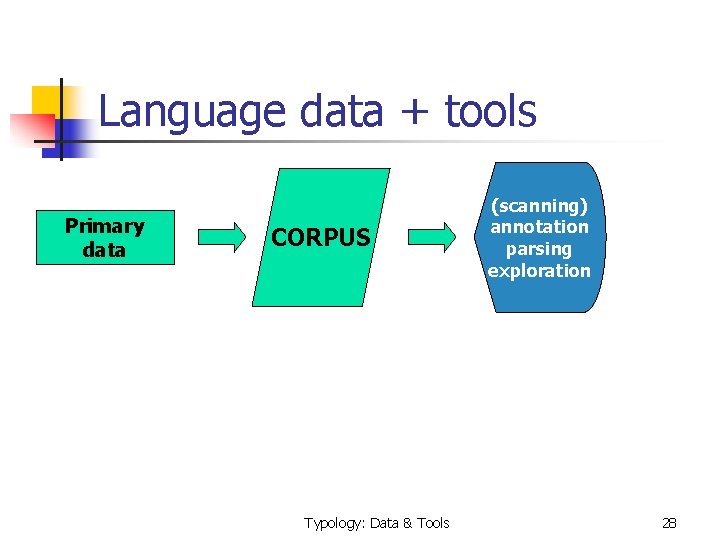 Language data + tools

Primary data

CORPUS

(scanning)
annotation
parsing
exploration

Typology: Data & Tools

28